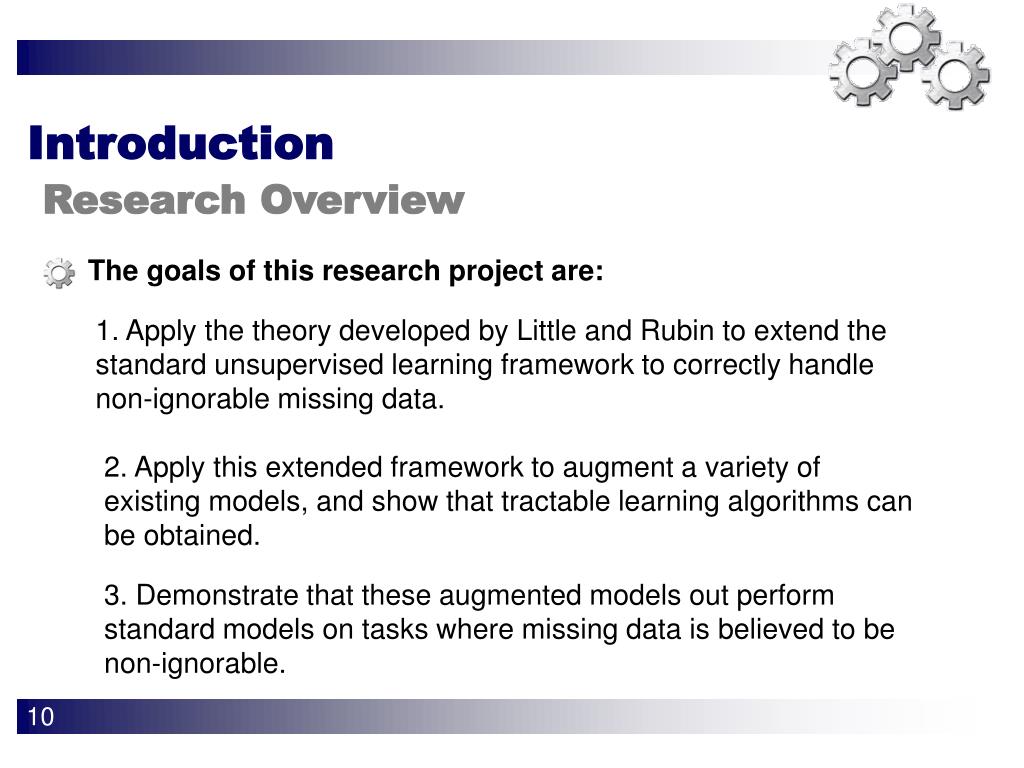 Introduction
Research Overview

The goals of this research project are:

1. Apply the theory developed by Little and Rubin to extend the standard unsupervised learning framework to correctly handle non-ignorable missing data.

2. Apply this extended framework to augment a variety of existing models, and show that tractable learning algorithms can be obtained.

3. Demonstrate that these augmented models out perform standard models on tasks where missing data is believed to be non-ignorable.

10